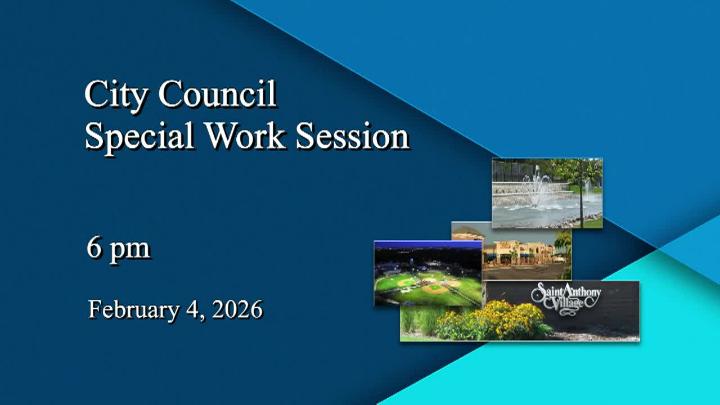 City Council
Special Work Session

6 pm

February 4, 2026

Saint Anthony Village